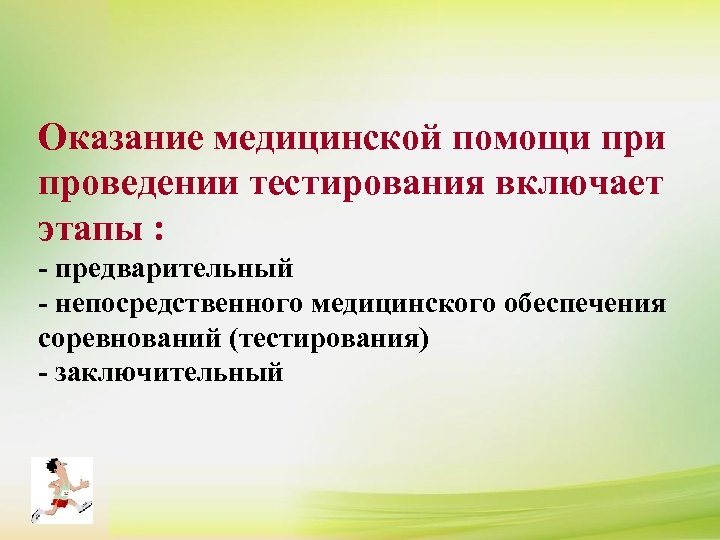 Оказание медицинской помощи при проведении тестирования включает этапы :

- предварительный
- непосредственного медицинского обеспечения соревнований (тестирования)
- заключительный